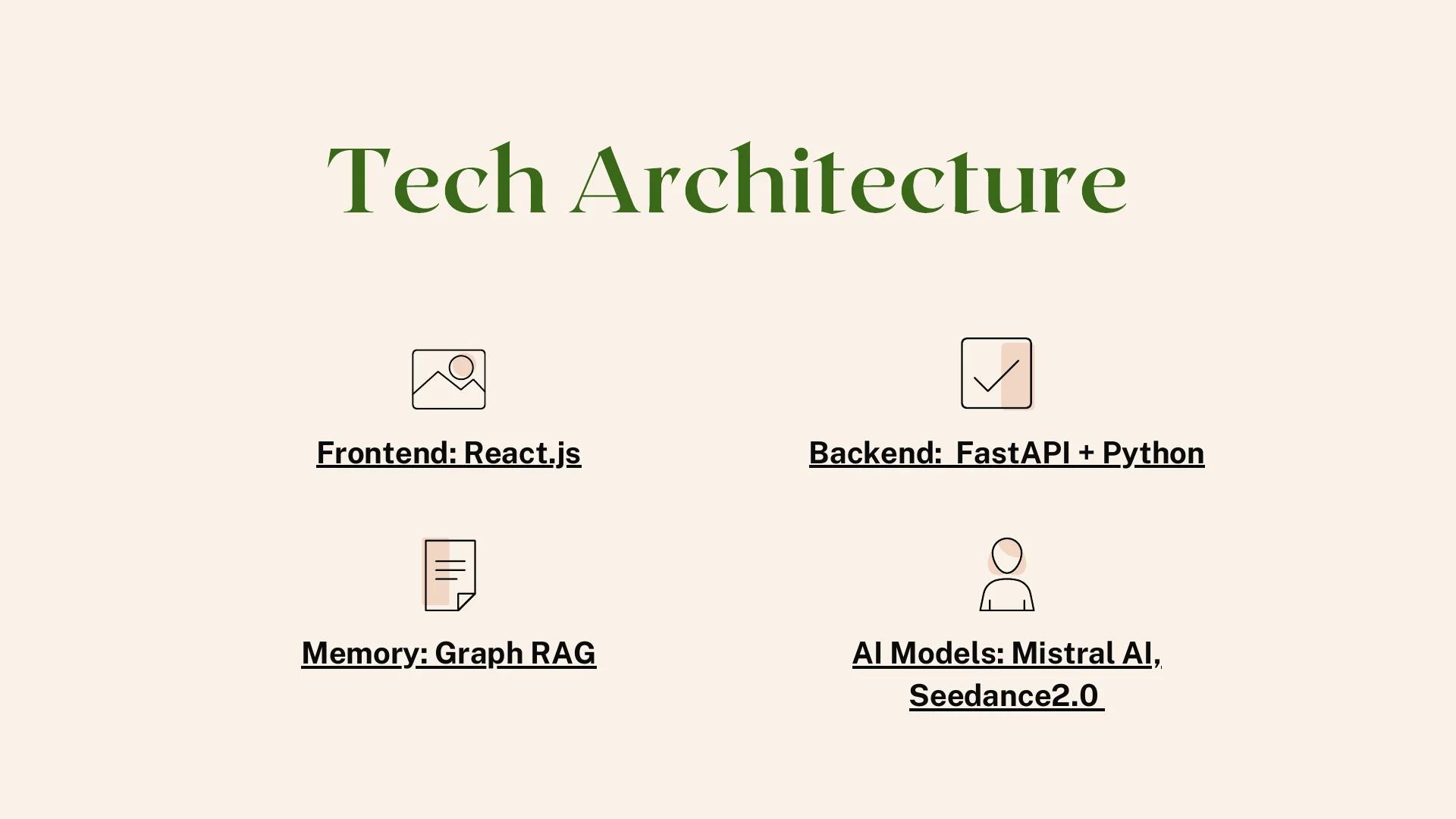 Tech Architecture

Frontend: React.js

Backend:  FastAPI + Python

Memory: Graph RAG

AI Models: Mistral AI, Seedance2.0